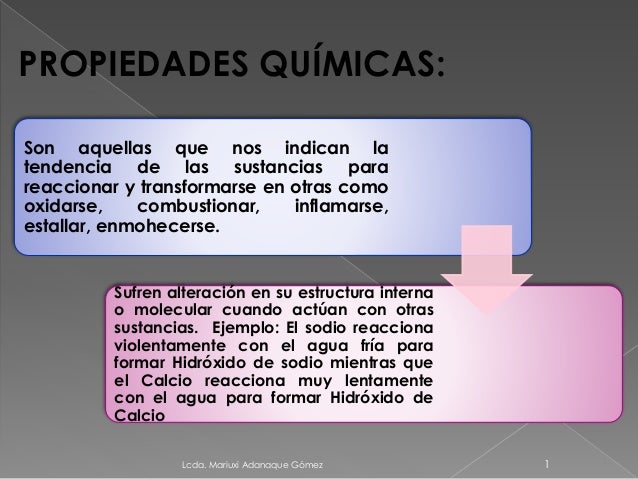 PROPIEDADES QUÍMICAS:

Son aquellas que nos indican la tendencia de las sustancias para reaccionar y transformarse en otras como oxidarse, combustionar, inflamarse, estallar, enmohecerse.

Sufren alteración en su estructura interna o molecular cuando actúan con otras sustancias. Ejemplo: El sodio reacciona violentamente con el agua fría para formar Hidróxido de sodio mientras que el Calcio reacciona muy lentamente con el agua para formar Hidróxido de Calcio

Lcda. Mariuxi Adanaque Gómez

1